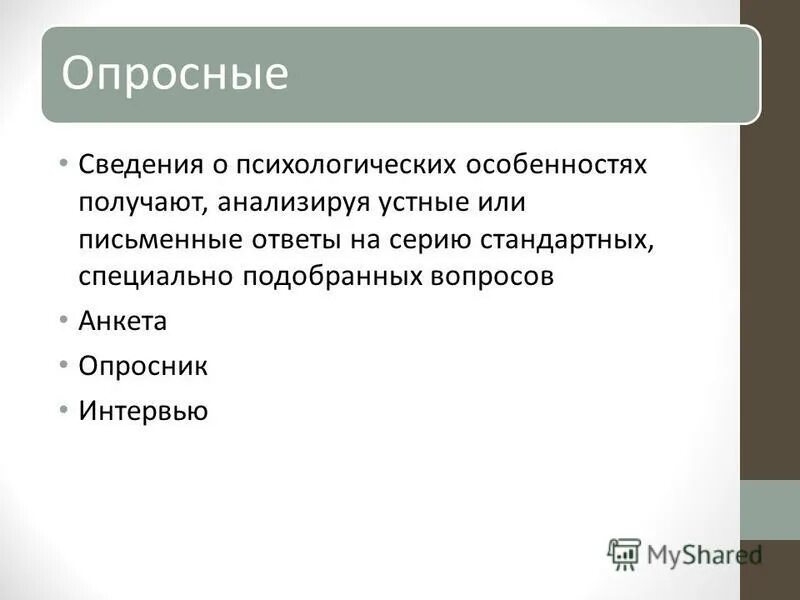 Опросные

• Сведения о психологических особенностях получают, анализируя устные или письменные ответы на серию стандартных, специально подобранных вопросов
• Анкета
• Опросник
• Интервью

MyShared